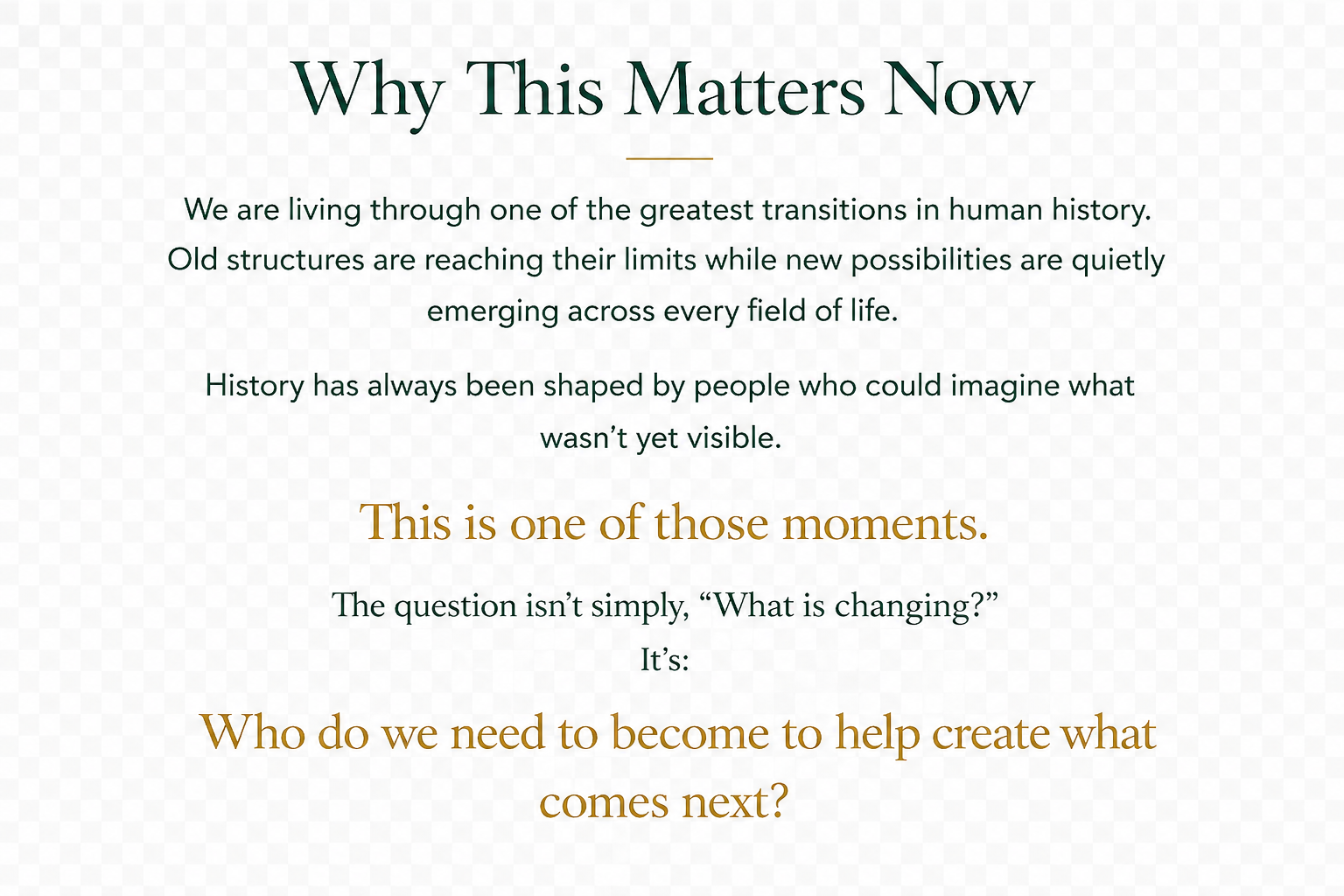 Why This Matters Now

We are living through one of the greatest transitions in human history. Old structures are reaching their limits while new possibilities are quietly emerging across every field of life.

History has always been shaped by people who could imagine what wasn’t yet visible.

This is one of those moments.

The question isn’t simply, “What is changing?”
It’s:

Who do we need to become to help create what comes next?